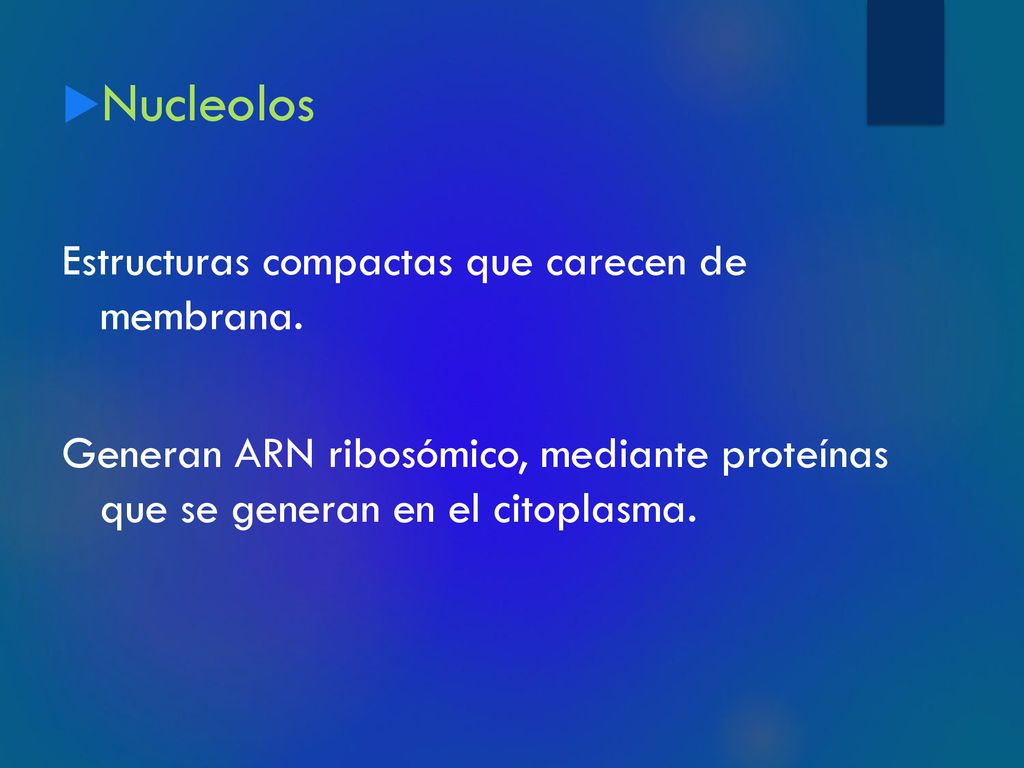 Nucleolos

Estructuras compactas que carecen de membrana.

Generan ARN ribosómico, mediante proteínas que se generan en el citoplasma.